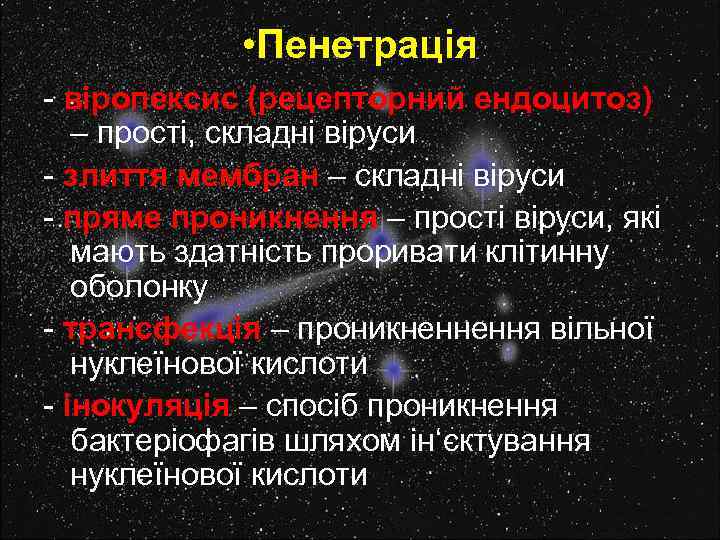 •Пенетрація

- віропексис (рецепторний ендоцитоз) – прості, складні віруси

- злиття мембран – складні віруси

- пряме проникнення – прості віруси, які мають здатність проривати клітинну оболонку

- трансфекція – проникненнення вільної нуклеїнової кислоти

- інокуляція – спосіб проникнення бактеріофагів шляхом ін‘єктування нуклеїнової кислоти